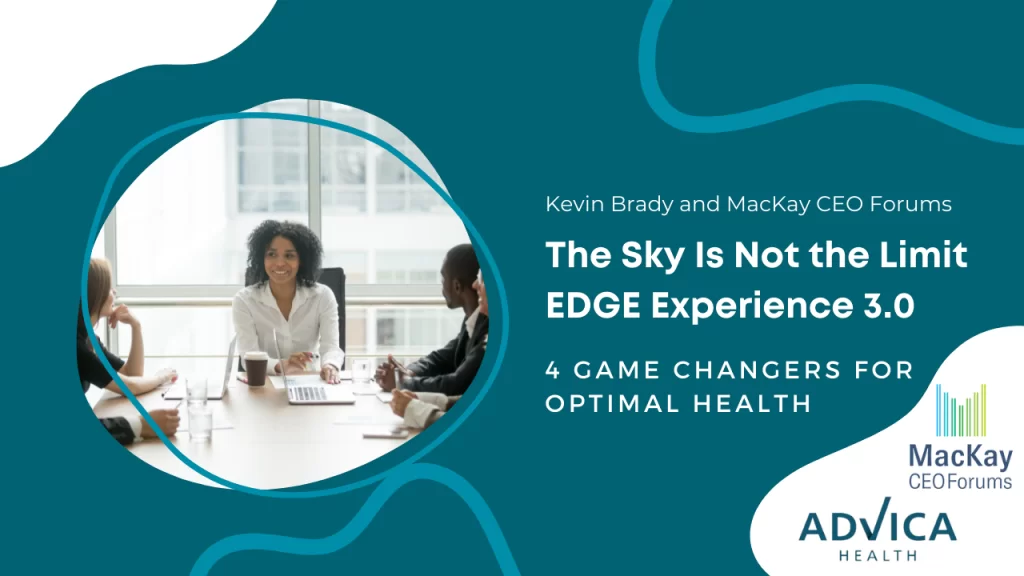 Kevin Brady and MacKay CEO Forums

The Sky Is Not the Limit
EDGE Experience 3.0

4 GAME CHANGERS FOR OPTIMAL HEALTH

MacKay
CEO Forums

ADVICA
HEALTH